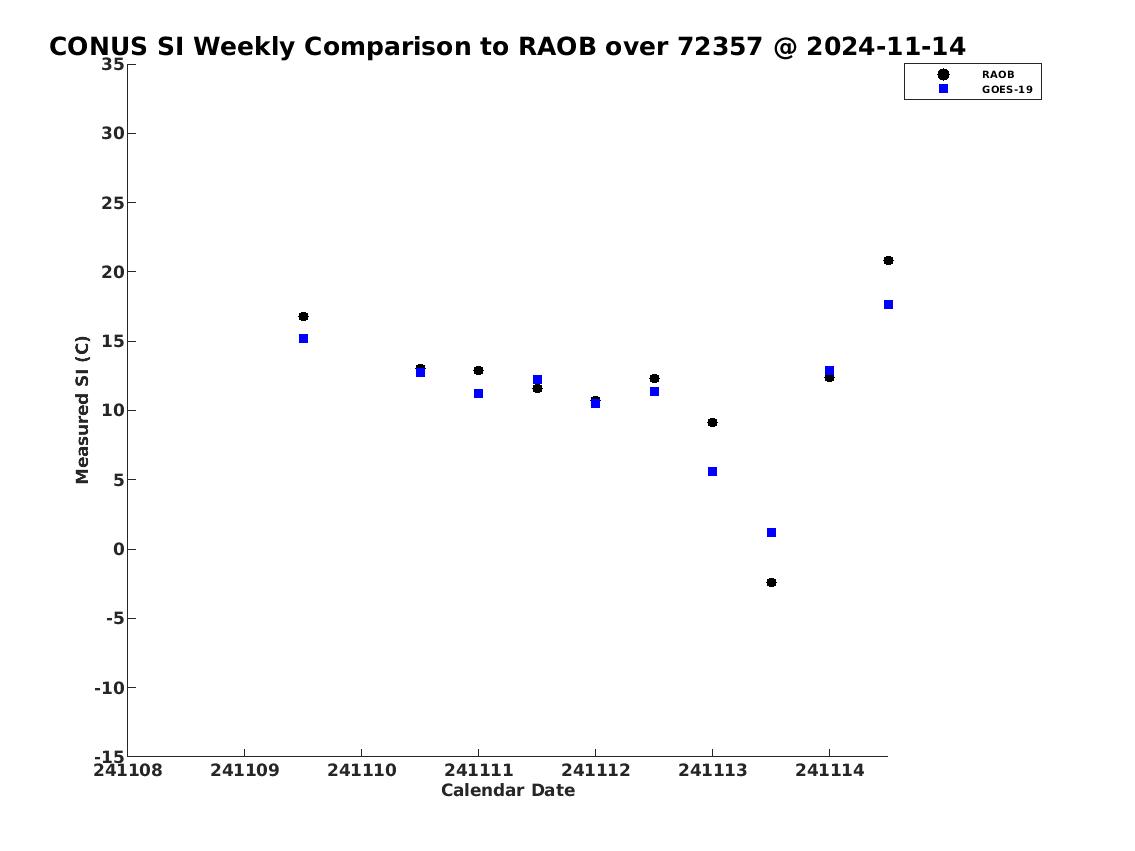 CONUS SI Weekly Comparison to RAOB over 72357 @ 2024-11-14

RAOB
GOES-19

Measured SI (C)

35
30
25
20
15
10
5
0
-5
-10
-15

241108 241109 241110 241111 241112 241113 241114

Calendar Date